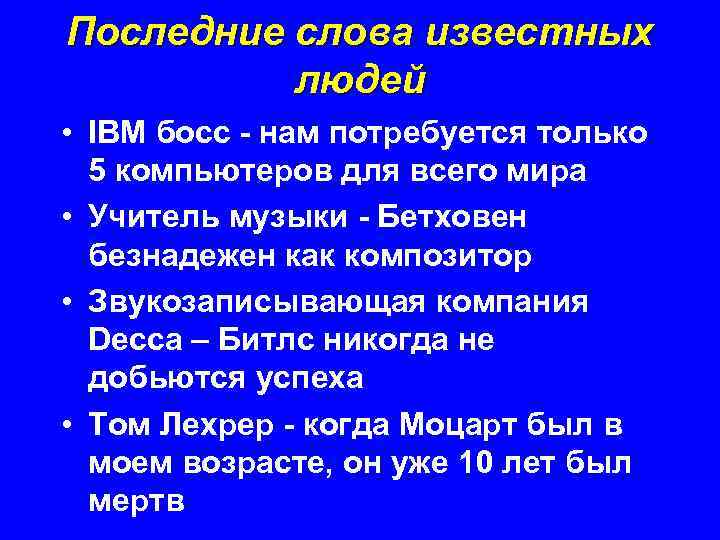 Последние слова известных людей

• IBM босс - нам потребуется только 5 компьютеров для всего мира
• Учитель музыки - Бетховен безнадежен как композитор
• Звукозаписывающая компания Decca – Битлс никогда не добьются успеха
• Том Лехрер - когда Моцарт был в моем возрасте, он уже 10 лет был мертв